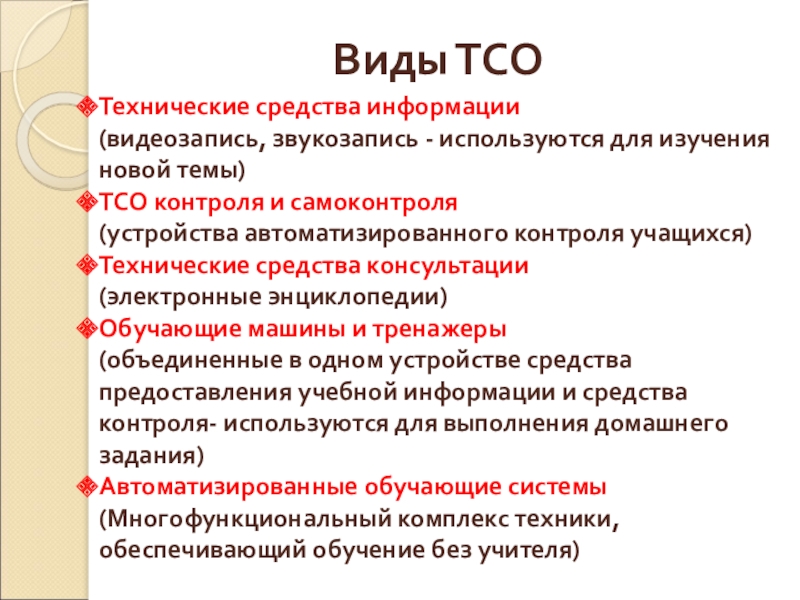 Виды ТСО

Технические средства информации
(видеозапись, звукозапись - используются для изучения новой темы)

ТСО контроля и самоконтроля
(устройства автоматизированного контроля учащихся)

Технические средства консультации
(электронные энциклопедии)

Обучающие машины и тренажеры
(объединенные в одном устройстве средства предоставления учебной информации и средства контроля- используются для выполнения домашнего задания)

Автоматизированные обучающие системы
(Многофункциональный комплекс техники, обеспечивающий обучение без учителя)